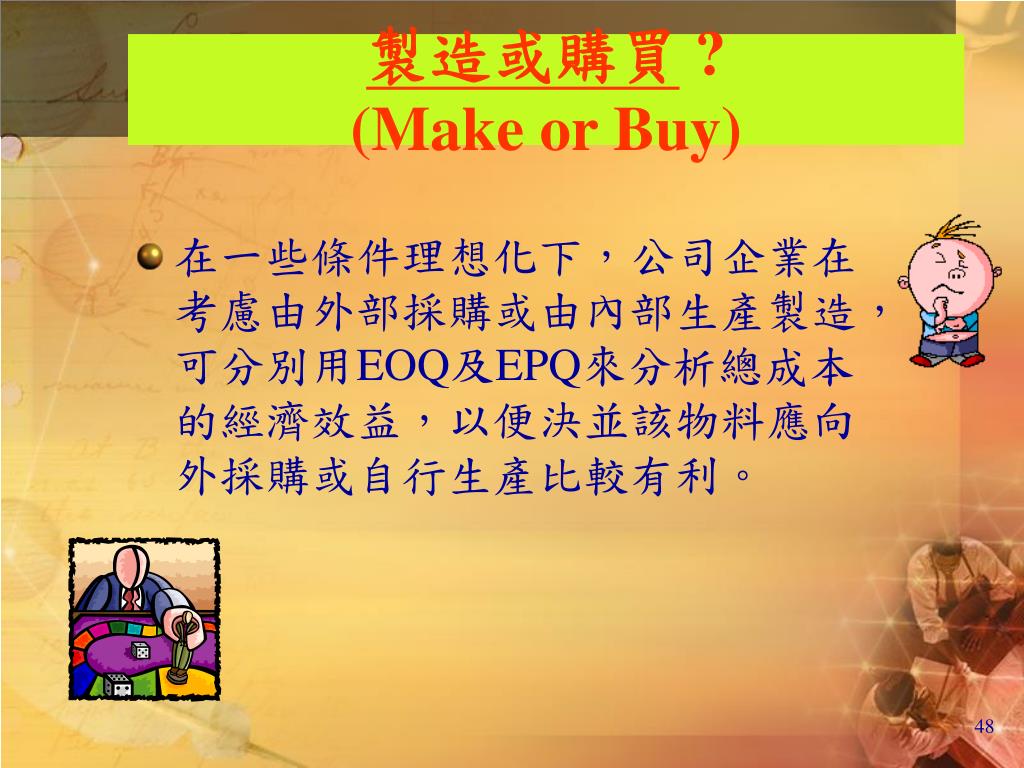 製造或購買？
(Make or Buy)

在一些條件理想化下，公司企業在考慮由外部採購或由內部生產製造，可分別用EOQ及EPQ來分析總成本的經濟效益，以便決並該物料應向外採購或自行生產比較有利。

48